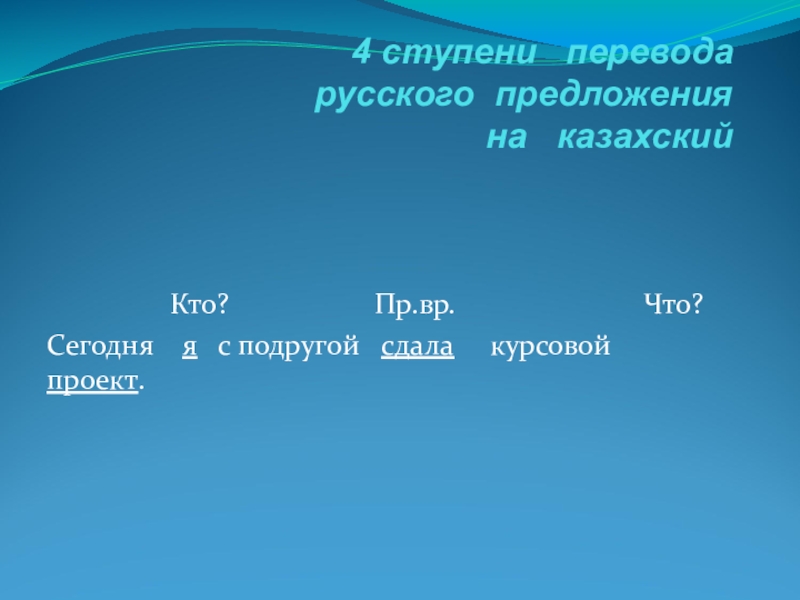 4 ступени перевода русского предложения на казахский

Кто? Пр.вр. Что?

Сегодня я с подругой сдала курсовой проект.